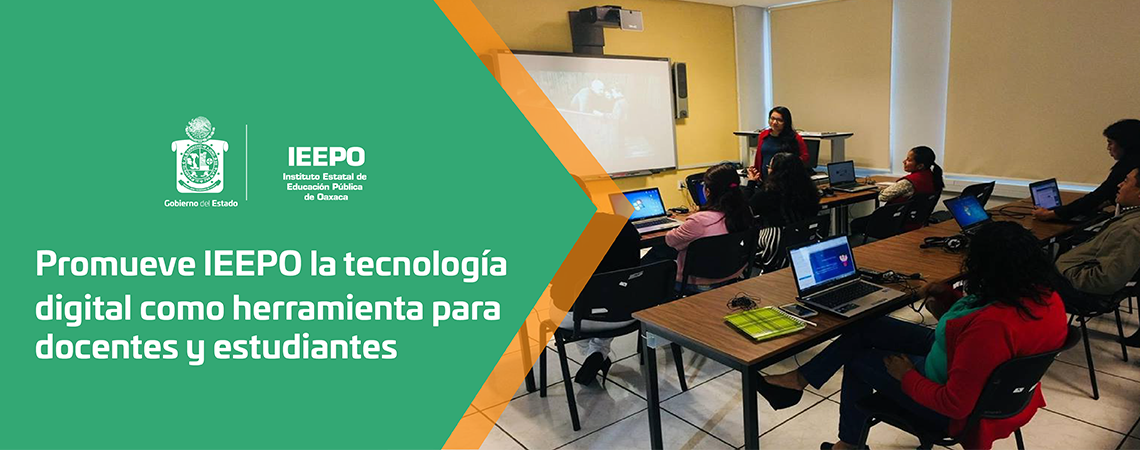 Gobierno del Estado

IEEPO
Instituto Estatal de Educación Pública de Oaxaca

Promueve IEEPO la tecnología digital como herramienta para docentes y estudiantes